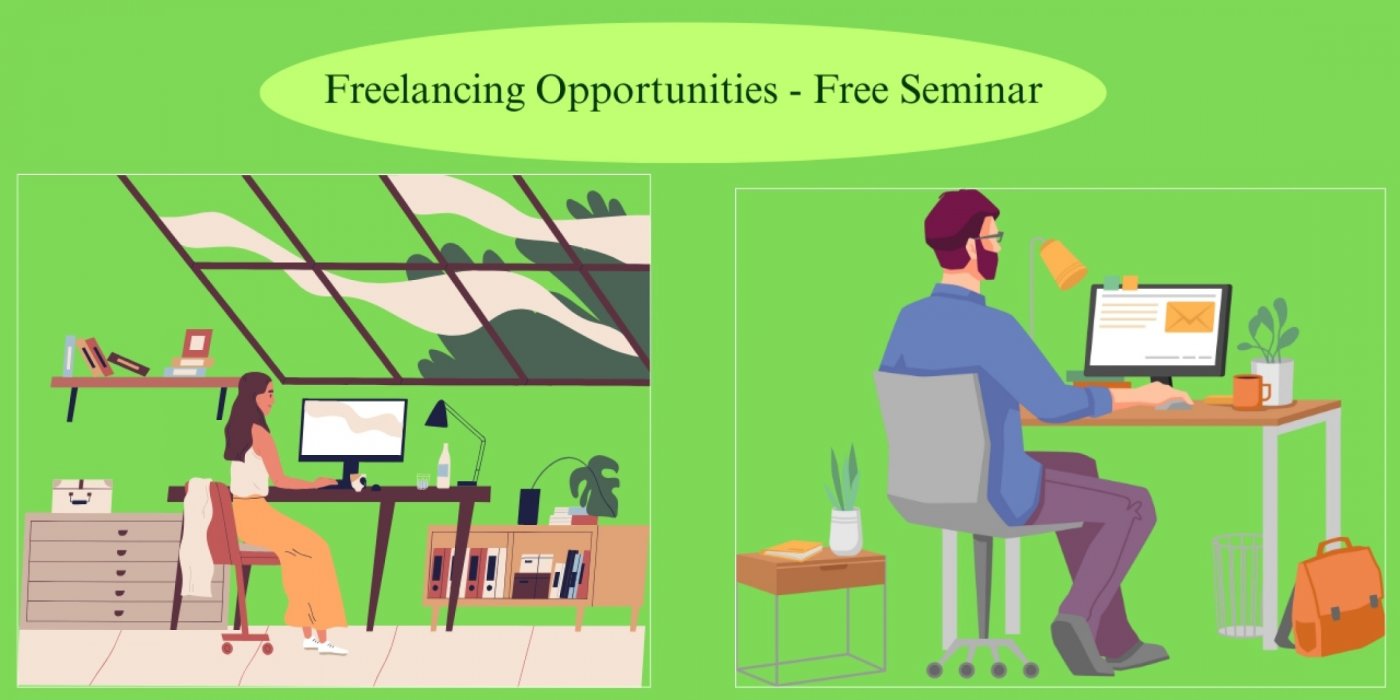 Freelancing Opportunities - Free Seminar